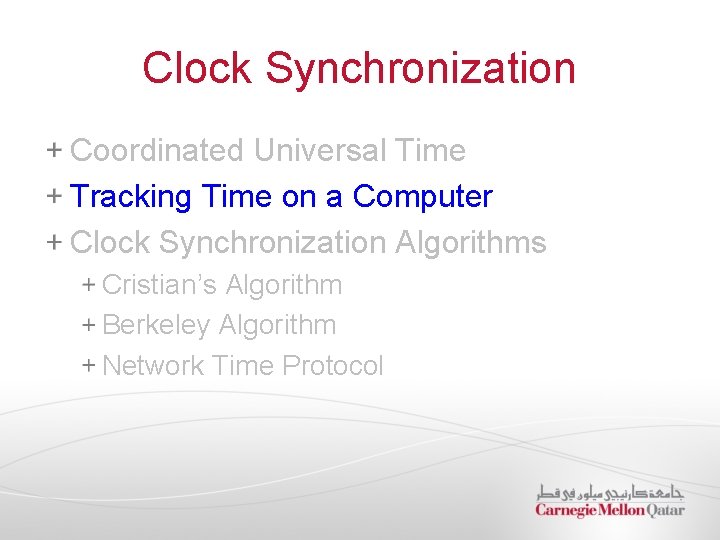 Clock Synchronization

+ Coordinated Universal Time
+ Tracking Time on a Computer
+ Clock Synchronization Algorithms
+ Cristian's Algorithm
+ Berkeley Algorithm
+ Network Time Protocol

جامعة كارنيجي ميلون في قطر
Carnegie Mellon Qatar